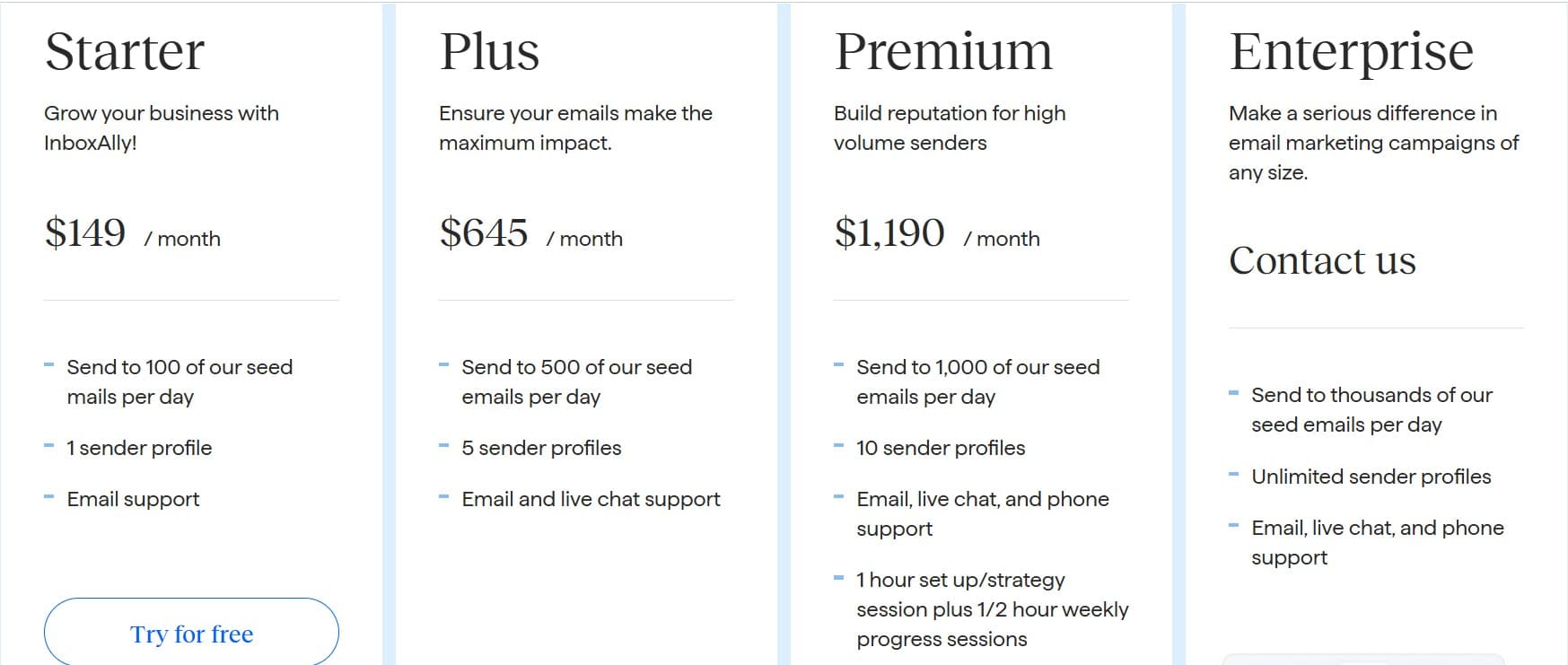 Starter

Grow your business with InboxAlly!

\$149 / month

- Send to 100 of our seed mails per day
- 1 sender profile
- Email support

Try for free

Plus

Ensure your emails make the maximum impact.

\$645 / month

- Send to 500 of our seed emails per day
- 5 sender profiles
- Email and live chat support

Premium

Build reputation for high volume senders

\$1,190 / month

- Send to 1,000 of our seed emails per day
- 10 sender profiles
- Email, live chat, and phone support
- 1 hour set up/strategy session plus 1/2 hour weekly progress sessions

Enterprise

Make a serious difference in email marketing campaigns of any size.

Contact us

- Send to thousands of our seed emails per day
- Unlimited sender profiles
- Email, live chat, and phone support